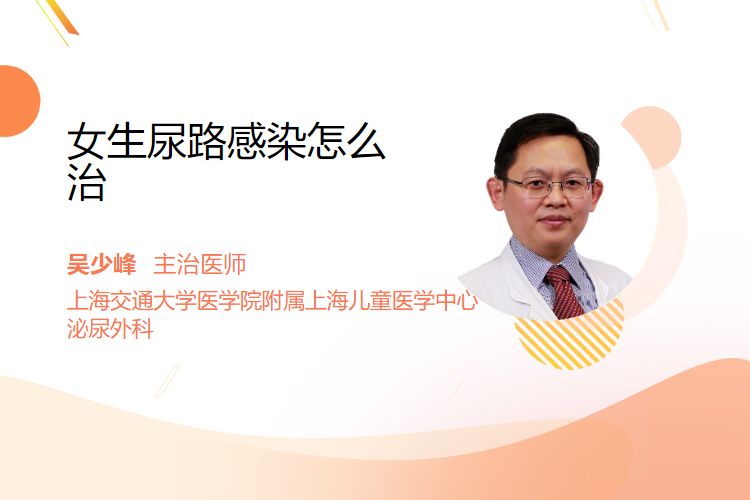 女生尿路感染怎么治

吴少峰　主治医师
上海交通大学医学院附属上海儿童医学中心
泌尿外科